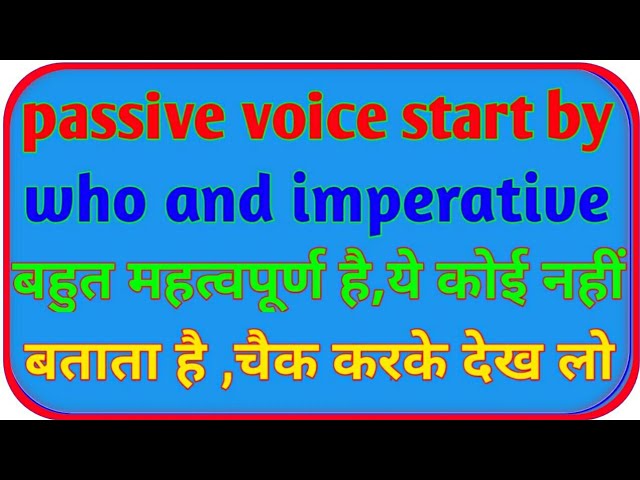 passive voice start by who and imperative
बहुत महत्वपूर्ण है,ये कोई नहीं बताता है ,चैक करके देख लो